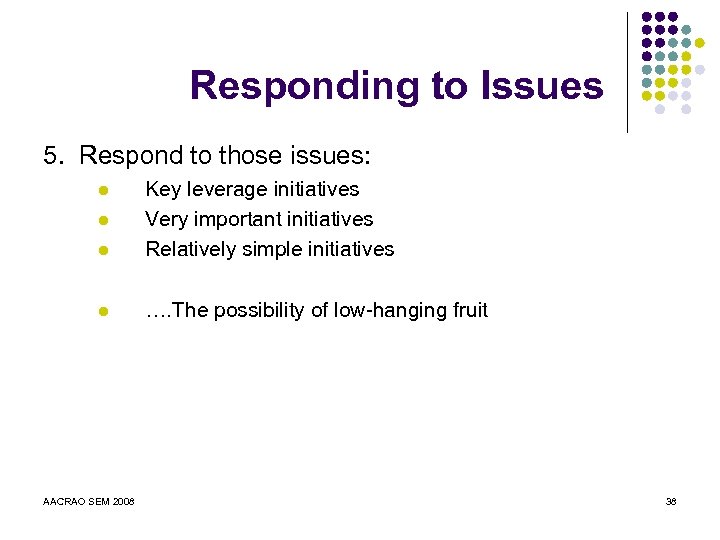 Responding to Issues

5. Respond to those issues:

- Key leverage initiatives
- Very important initiatives
- Relatively simple initiatives

- ….The possibility of low-hanging fruit

AACRAO SEM 2008

38